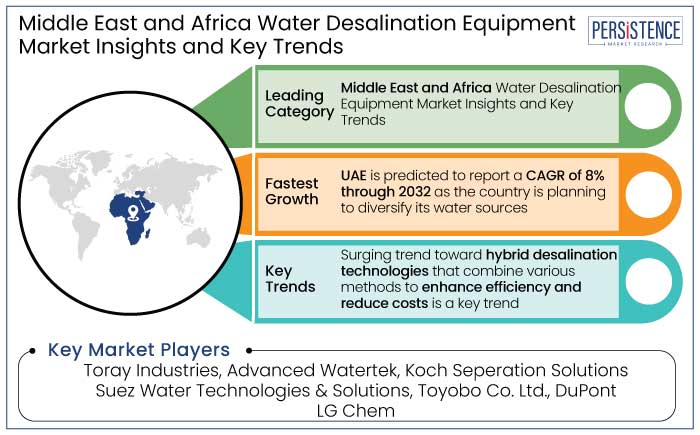 Middle East and Africa Water Desalination Equipment Market Insights and Key Trends

PERSISTENCE
MARKET RESEARCH

Leading Category

Middle East and Africa Water Desalination Equipment Market Insights and Key Trends

Fastest Growth

UAE is predicted to report a CAGR of 8% through 2032 as the country is planning to diversify its water sources

Key Trends

Surging trend toward hybrid desalination technologies that combine various methods to enhance efficiency and reduce costs is a key trend

Key Market Players

Toray Industries, Advanced Watertek, Koch Seperation Solutions Suez Water Technologies & Solutions, Toyobo Co. Ltd., DuPont LG Chem